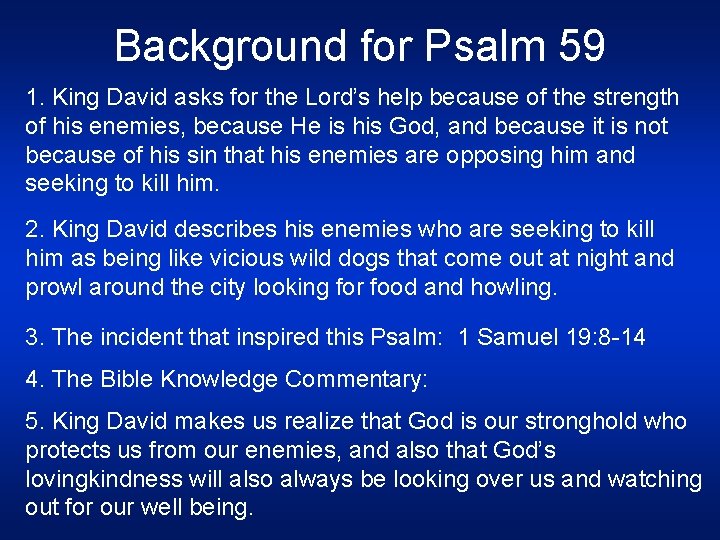 Background for Psalm 59

1. King David asks for the Lord's help because of the strength of his enemies, because He is his God, and because it is not because of his sin that his enemies are opposing him and seeking to kill him.

2. King David describes his enemies who are seeking to kill him as being like vicious wild dogs that come out at night and prowl around the city looking for food and howling.

3. The incident that inspired this Psalm: 1 Samuel 19:8-14

4. The Bible Knowledge Commentary:

5. King David makes us realize that God is our stronghold who protects us from our enemies, and also that God's lovingkindness will also always be looking over us and watching out for our well being.